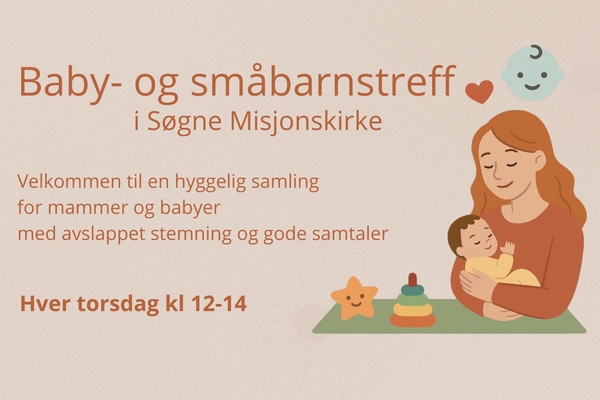 Baby- og småbarnstreff
i Søgne Misjonskirke

Velkommen til en hyggelig samling
for mammer og babyer
med avslappet stemning og gode samtaler

Hver torsdag kl 12-14